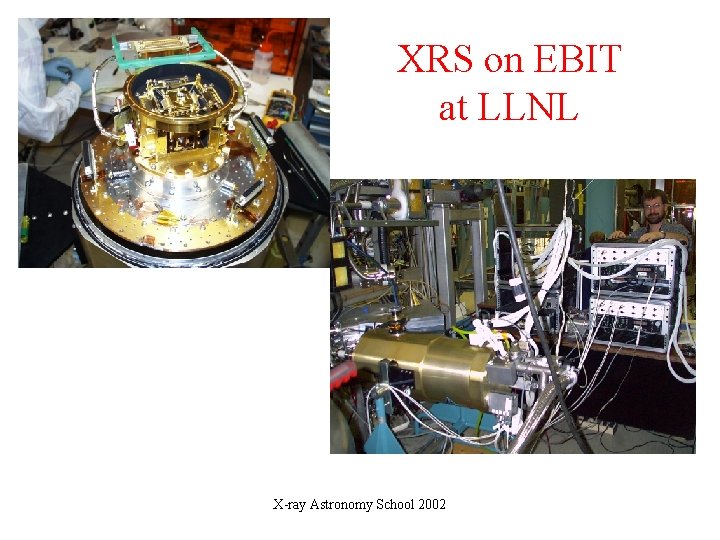 XRS on EBIT at LLNL

X-ray Astronomy School 2002